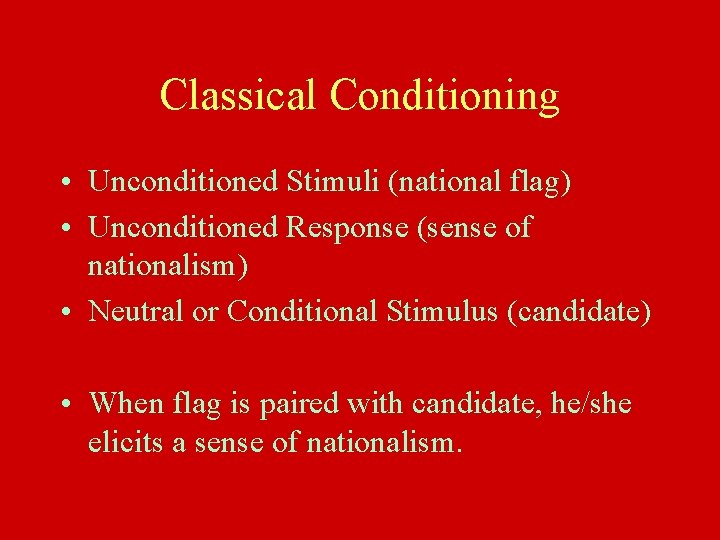 Classical Conditioning

• Unconditioned Stimuli (national flag)
• Unconditioned Response (sense of nationalism)
• Neutral or Conditional Stimulus (candidate)

• When flag is paired with candidate, he/she elicits a sense of nationalism.